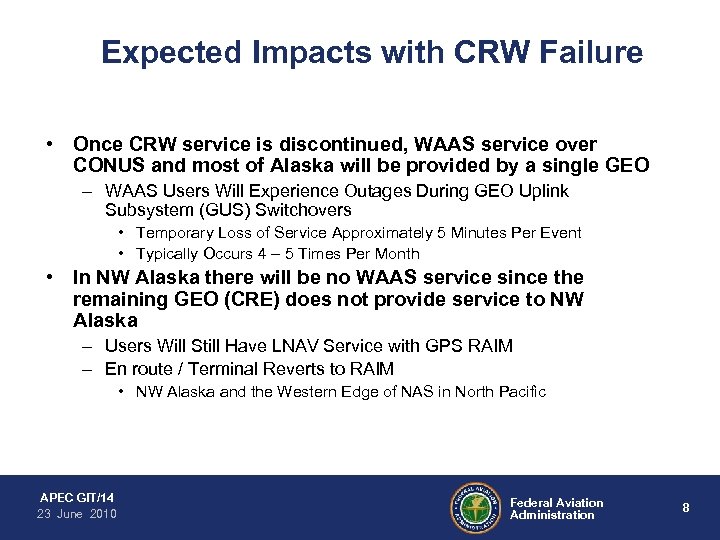 Expected Impacts with CRW Failure

• Once CRW service is discontinued, WAAS service over CONUS and most of Alaska will be provided by a single GEO
– WAAS Users Will Experience Outages During GEO Uplink Subsystem (GUS) Switchovers
• Temporary Loss of Service Approximately 5 Minutes Per Event
• Typically Occurs 4 – 5 Times Per Month
• In NW Alaska there will be no WAAS service since the remaining GEO (CRE) does not provide service to NW Alaska
– Users Will Still Have LNAV Service with GPS RAIM
– En route / Terminal Reverts to RAIM
• NW Alaska and the Western Edge of NAS in North Pacific

APEC GIT/14
23 June 2010

FEDERAL AVIATION ADMINISTRATION

Federal Aviation Administration

8